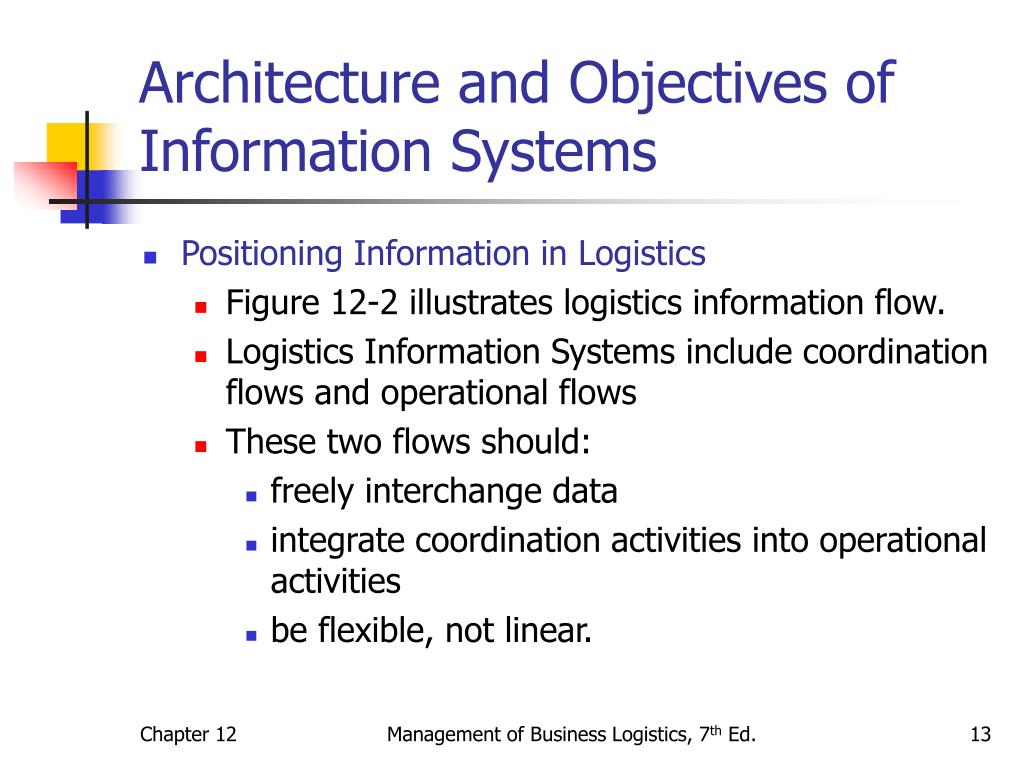 Architecture and Objectives of Information Systems

- Positioning Information in Logistics
  - Figure 12-2 illustrates logistics information flow.
  - Logistics Information Systems include coordination flows and operational flows
  - These two flows should:
    - freely interchange data
    - integrate coordination activities into operational activities
    - be flexible, not linear.

Chapter 12

Management of Business Logistics, 7$^{th}$ Ed.

13